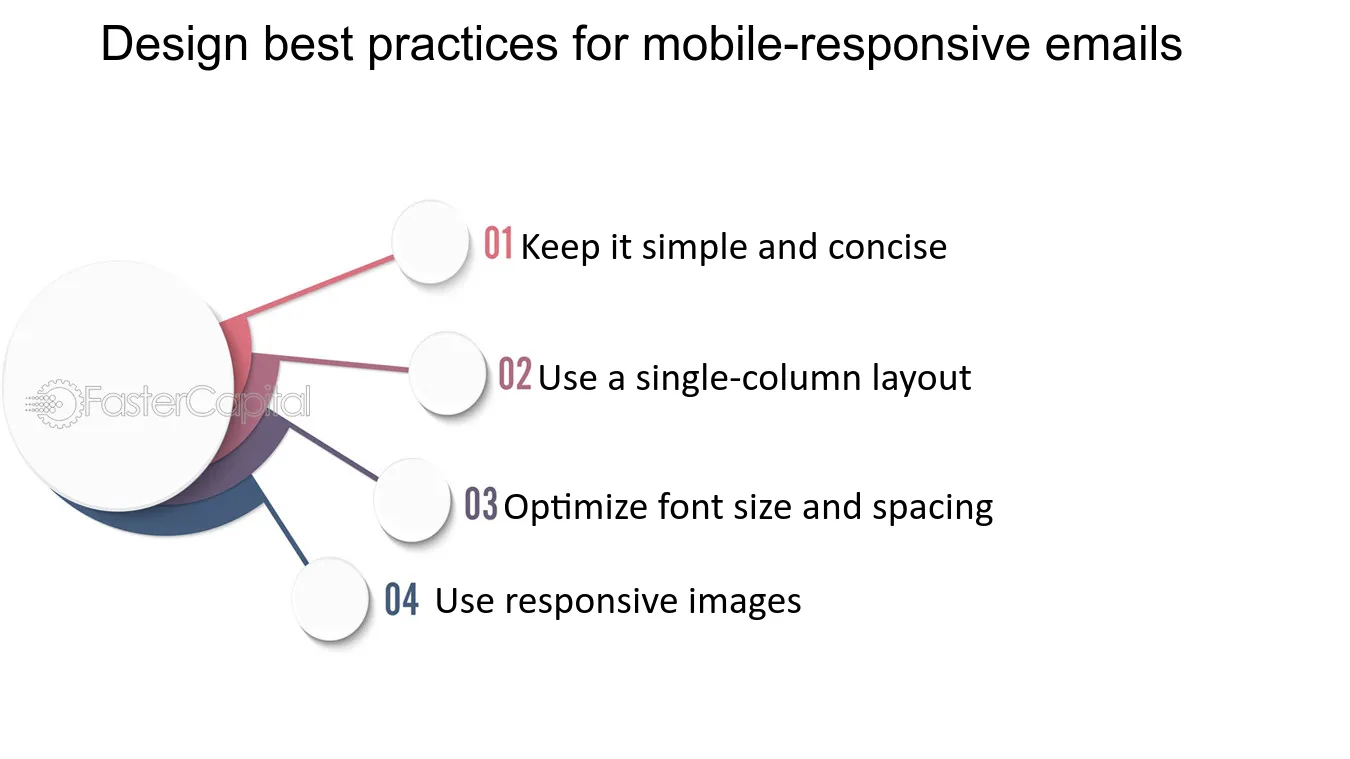 Design best practices for mobile-responsive emails

FasterCapital

01 Keep it simple and concise

02 Use a single-column layout

03 Optimize font size and spacing

04 Use responsive images